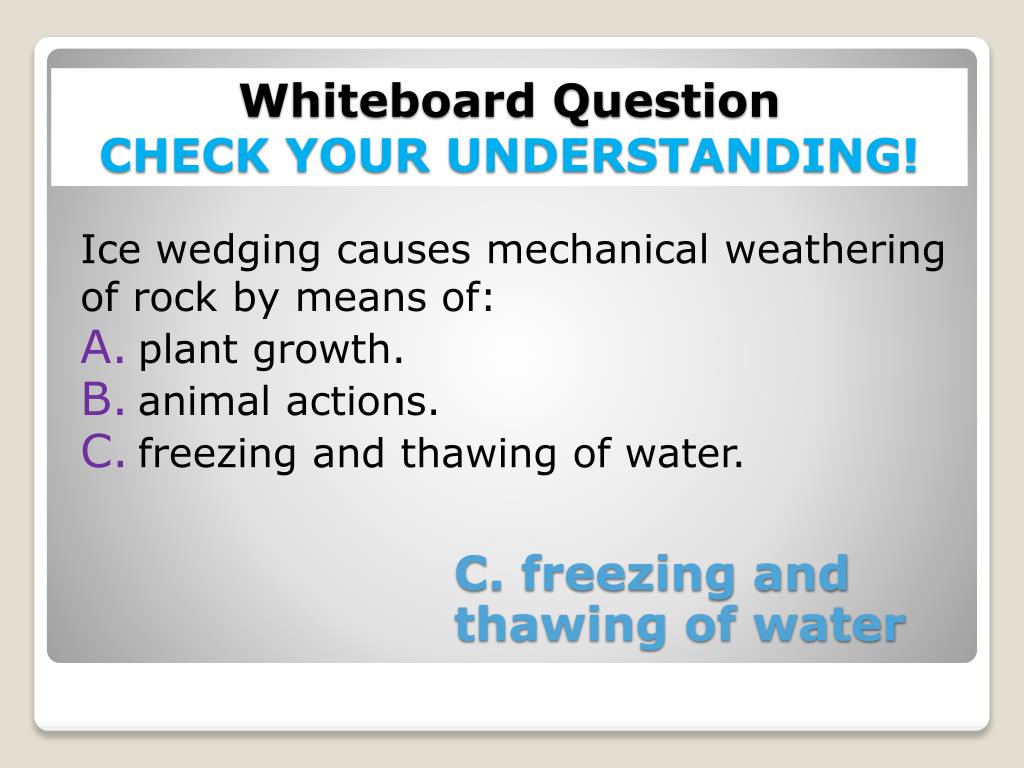 Whiteboard Question
CHECK YOUR UNDERSTANDING!

Ice wedging causes mechanical weathering of rock by means of:
A. plant growth.
B. animal actions.
C. freezing and thawing of water.

C. freezing and thawing of water